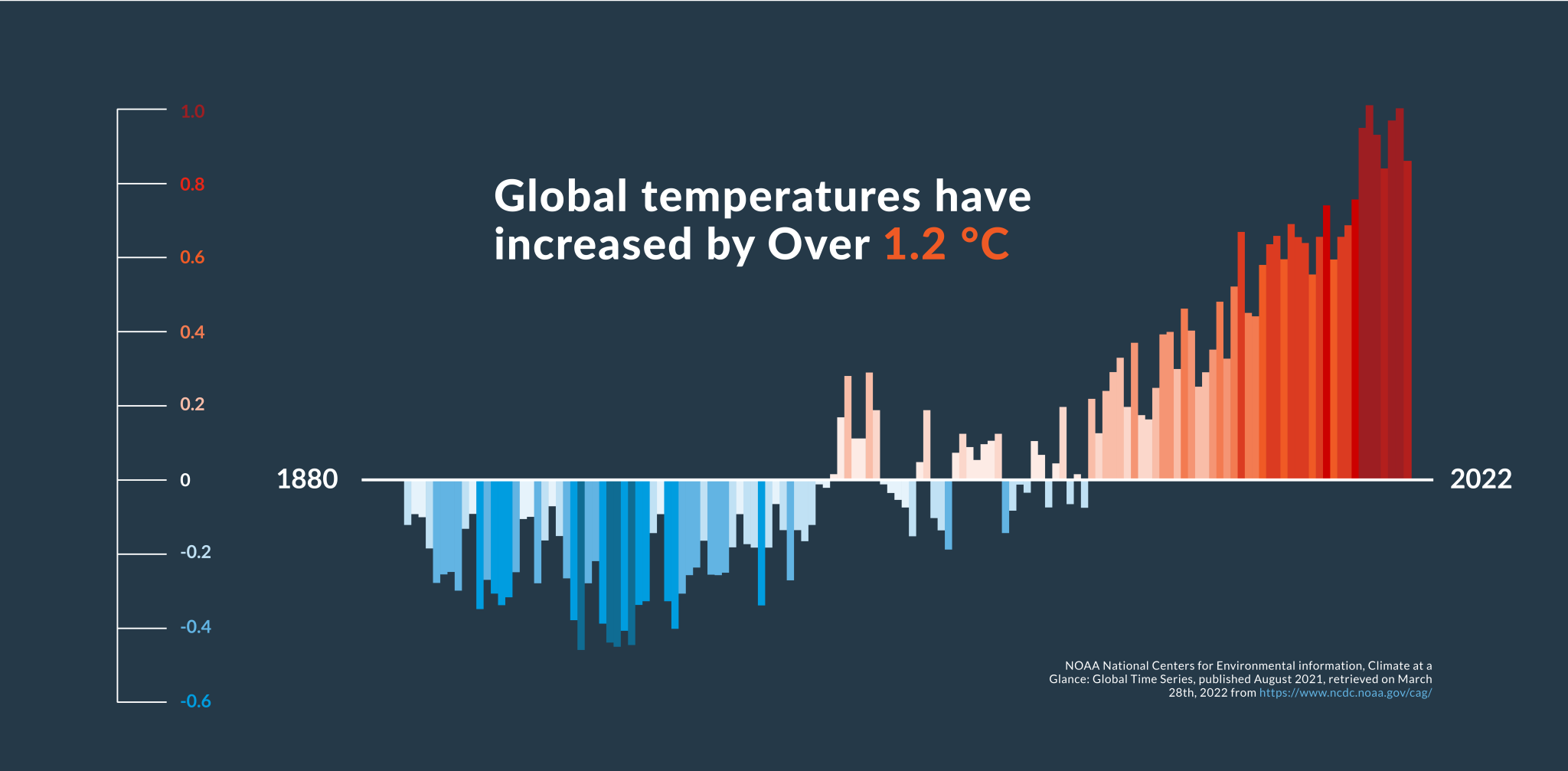 1.0
0.8
0.6
0.4
0.2
0
-0.2
-0.4
-0.6

Global temperatures have increased by Over 1.2 °C

1880

2022

NOAA National Centers for Environmental information, Climate at a Glance: Global Time Series, published August 2021, retrieved on March 28th, 2022 from https://www.ncdc.noaa.gov/cag/